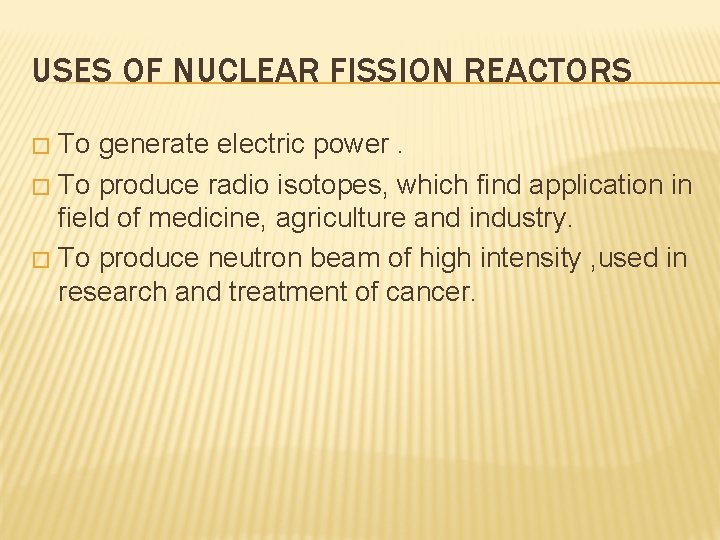 USES OF NUCLEAR FISSION REACTORS

□ To generate electric power .

□ To produce radio isotopes, which find application in field of medicine, agriculture and industry.

□ To produce neutron beam of high intensity ,used in research and treatment of cancer.